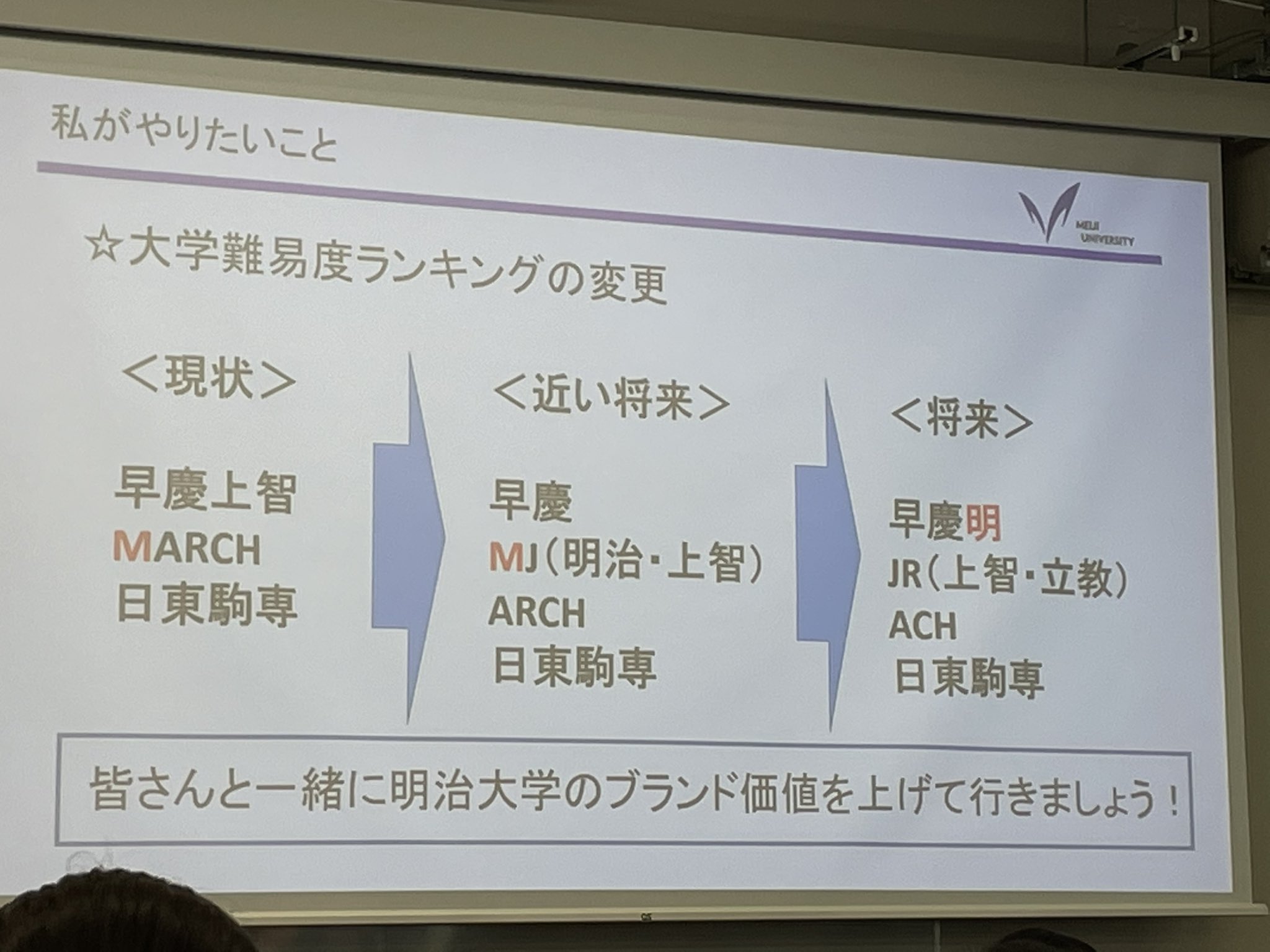 私がやりたいこと

MEIJI UNIVERSITY

☆大学難易度ランキングの変更

＜現状＞

早慶上智
MARCH
日東駒専

＜近い将来＞

早慶
MJ（明治・上智）
ARCH
日東駒専

＜将来＞

早慶明
JR（上智・立教）
ACH
日東駒専

皆さんと一緒に明治大学のブランド価値を上げて行きましょう！